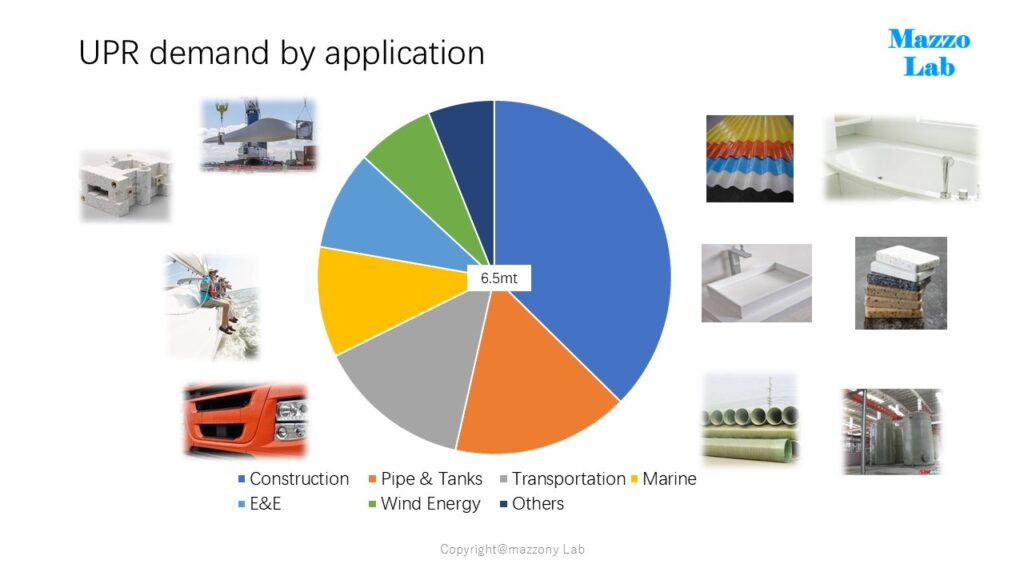 UPR demand by application

Mazzo Lab

6.5mt

Construction
Pipe & Tanks
Transportation
Marine
E&E
Wind Energy
Others

Copyright@mazzony Lab